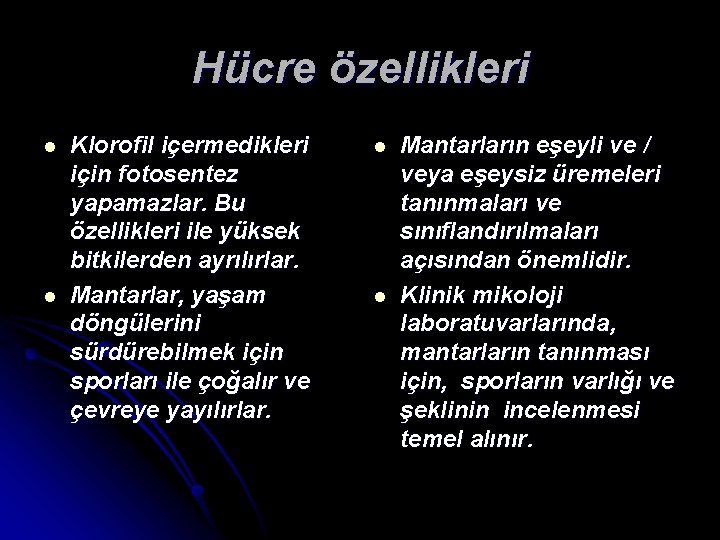 Hücre özellikleri

- Klorofil içermedikleri için fotosentez yapamazlar. Bu özellikleri ile yüksek bitkilerden ayrılırlar.
- Mantarlar, yaşam döngülerini sürdürebilmek için sporları ile çoğalır ve çevreye yayılırlar.

- Mantarların eşeyli ve / veya eşeysiz üremeleri tanınmaları ve sınıflandırılmaları açısından önemlidir.
- Klinik mikoloji laboratuvarlarında, mantarların tanınması için, sporların varlığı ve şeklinin incelenmesi temel alınır.